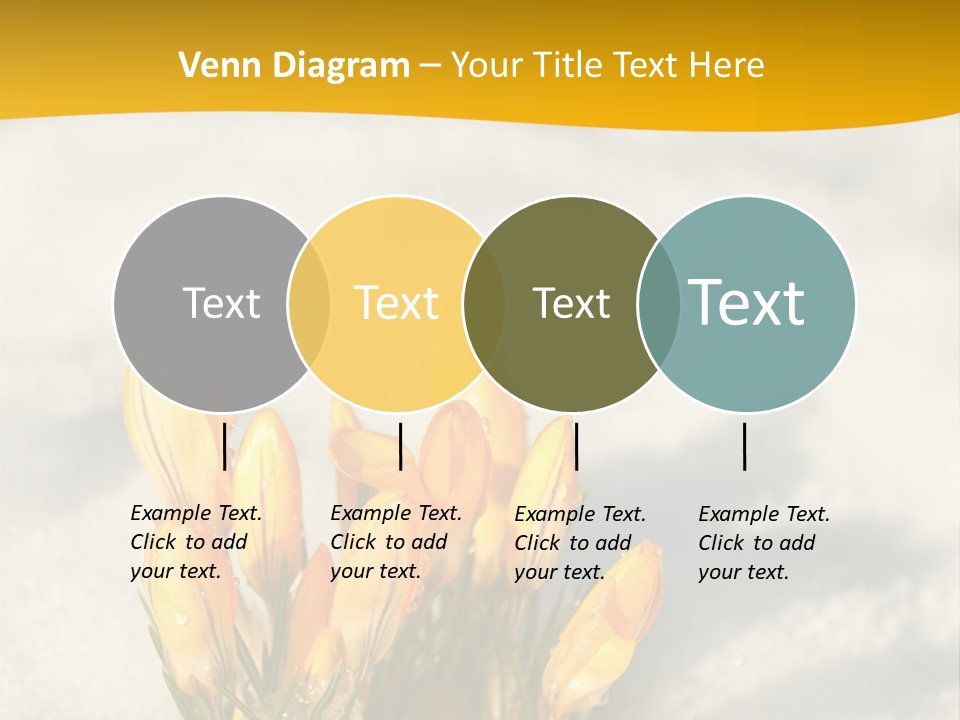 Venn Diagram – Your Title Text Here

Text

Text

Text

Text

Example Text. Click to add your text.

Example Text. Click to add your text.

Example Text. Click to add your text.

Example Text. Click to add your text.